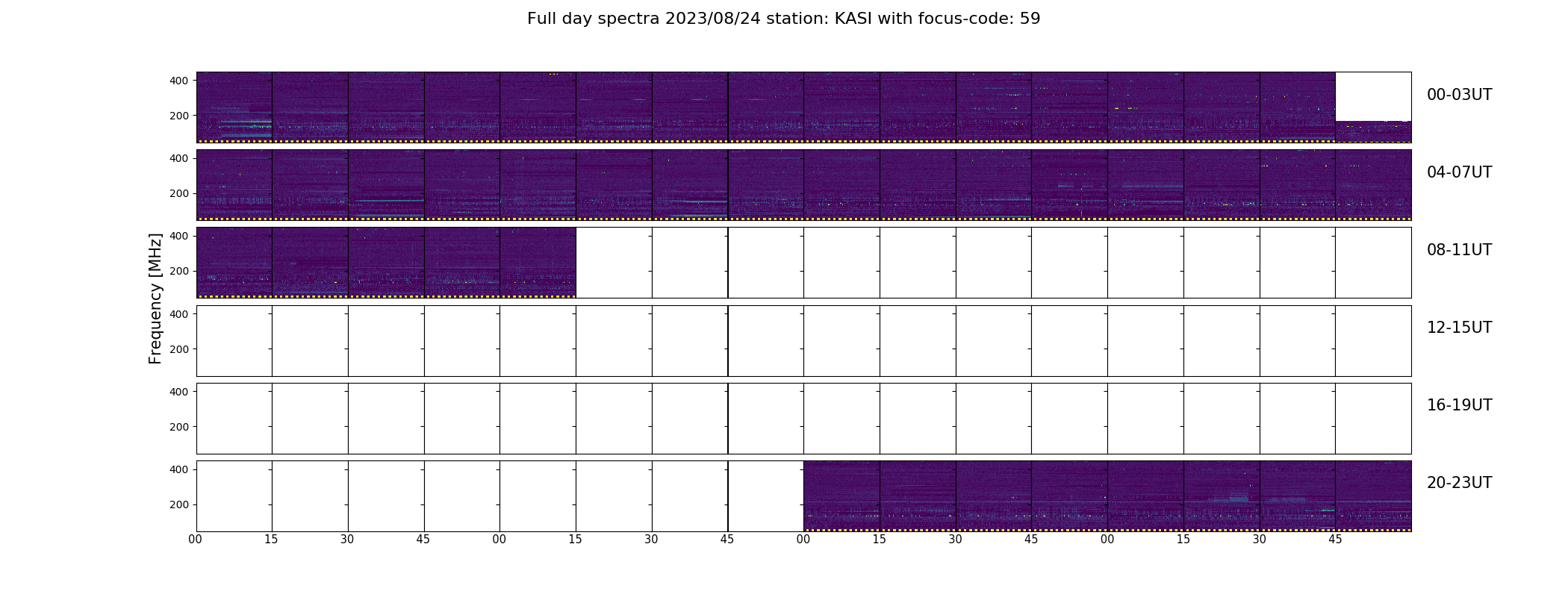 Full day spectra 2023/08/24 station: KASI with focus-code: 59

Frequency [MHz]

400
200
00-03UT

400
200
04-07UT

400
200
08-11UT

400
200
12-15UT

400
200
16-19UT

400
200
20-23UT

00 15 30 45 00 15 30 45 00 15 30 45 00 15 30 45